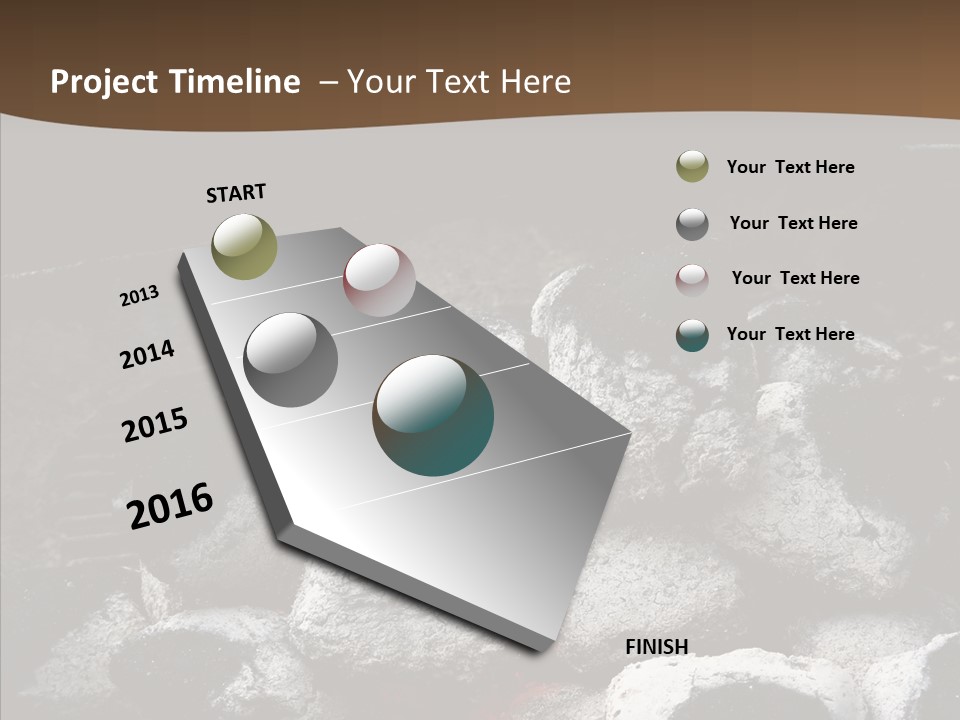 Project Timeline – Your Text Here

START

2013

2014

2015

2016

FINISH

Your Text Here

Your Text Here

Your Text Here

Your Text Here